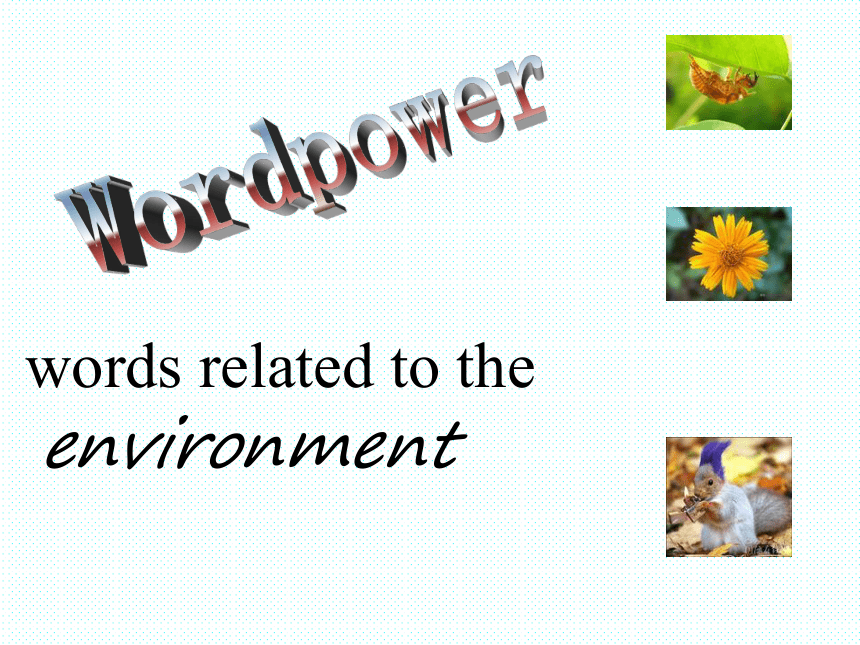 Wordpower

words related to the environment